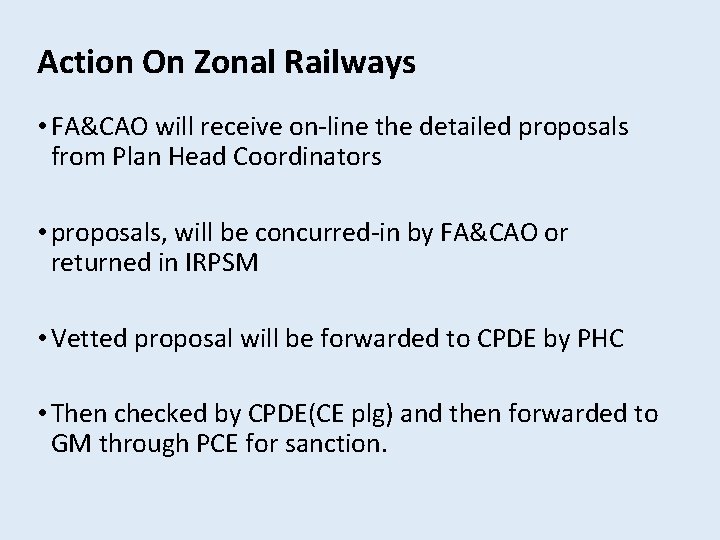 Action On Zonal Railways

• FA&CAO will receive on-line the detailed proposals from Plan Head Coordinators

• proposals, will be concurred-in by FA&CAO or returned in IRPSM

• Vetted proposal will be forwarded to CPDE by PHC

• Then checked by CPDE(CE plg) and then forwarded to GM through PCE for sanction.